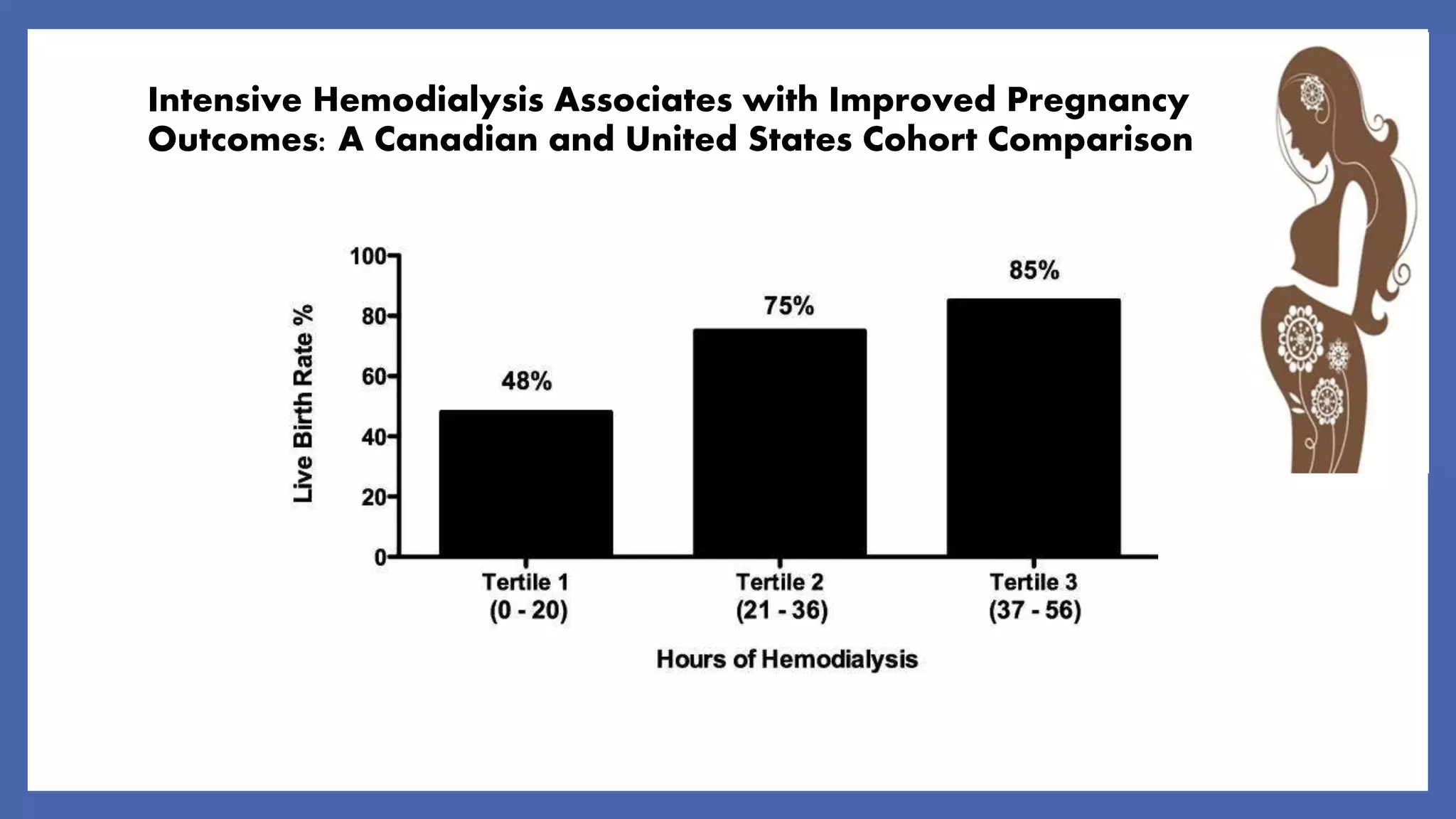 Intensive Hemodialysis Associates with Improved Pregnancy Outcomes: A Canadian and United States Cohort Comparison

Live Birth Rate %

100
80
60
40
20
0

48%
75%
85%

Tertile 1
(0 - 20)

Tertile 2
(21 - 36)

Tertile 3
(37 - 56)

Hours of Hemodialysis